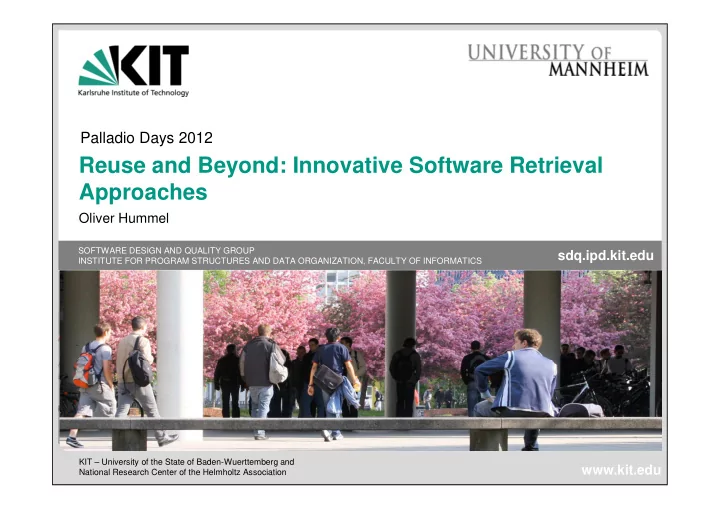 KIT
Karlsruhe Institute of Technology

UNIVERSITY OF MANNHEIM

Palladio Days 2012

Reuse and Beyond: Innovative Software Retrieval Approaches

Oliver Hummel

SOFTWARE DESIGN AND QUALITY GROUP
INSTITUTE FOR PROGRAM STRUCTURES AND DATA ORGANIZATION, FACULTY OF INFORMATICS

sdq.ipd.kit.edu

KIT – University of the State of Baden-Wuerttemberg and National Research Center of the Helmholtz Association

www.kit.edu